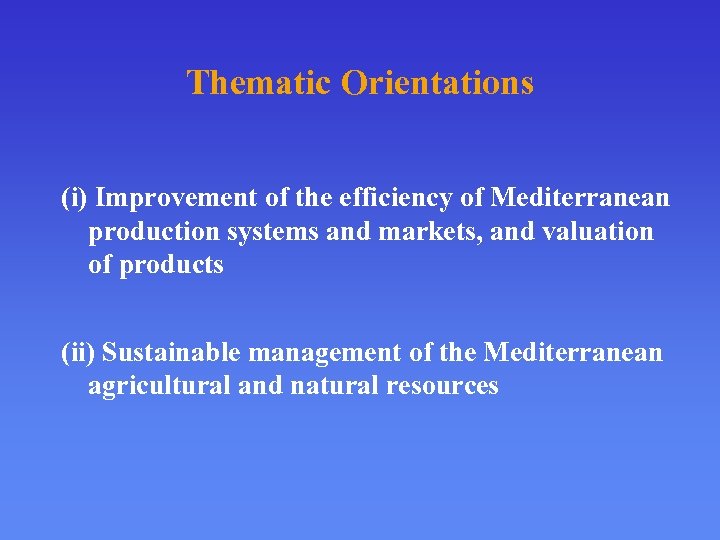 Thematic Orientations

(i) Improvement of the efficiency of Mediterranean production systems and markets, and valuation of products

(ii) Sustainable management of the Mediterranean agricultural and natural resources